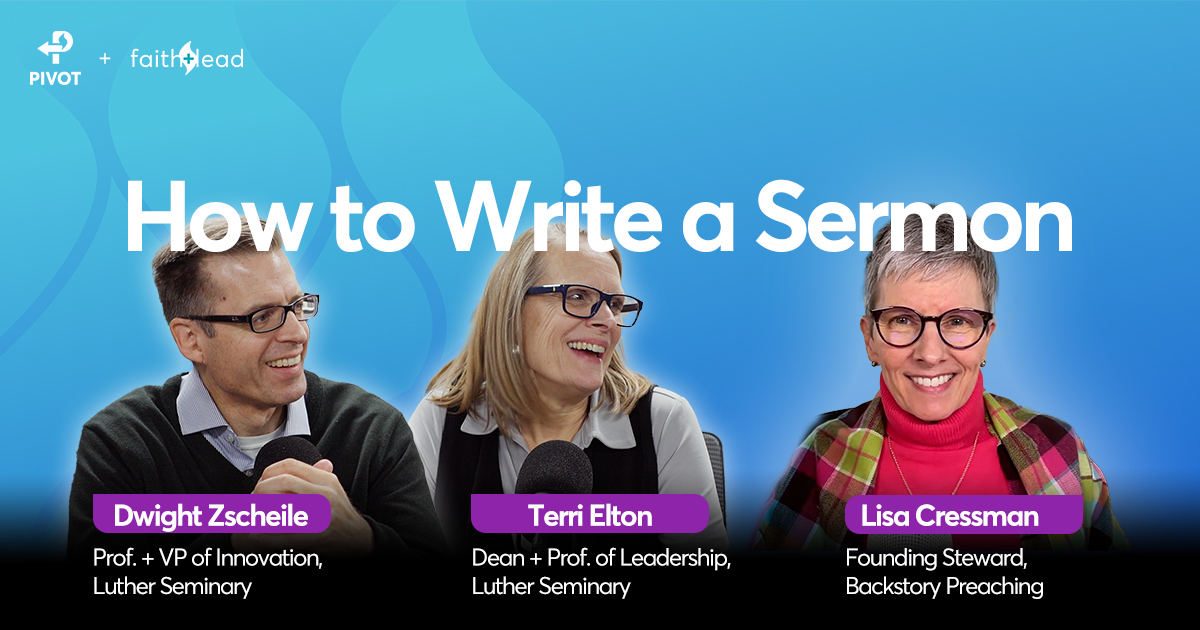 PIVOT + faith+lead

How to Write a Sermon

Dwight Zscheile
Prof. + VP of Innovation, Luther Seminary

Terri Elton
Dean + Prof. of Leadership, Luther Seminary

Lisa Cressman
Founding Steward, Backstory Preaching